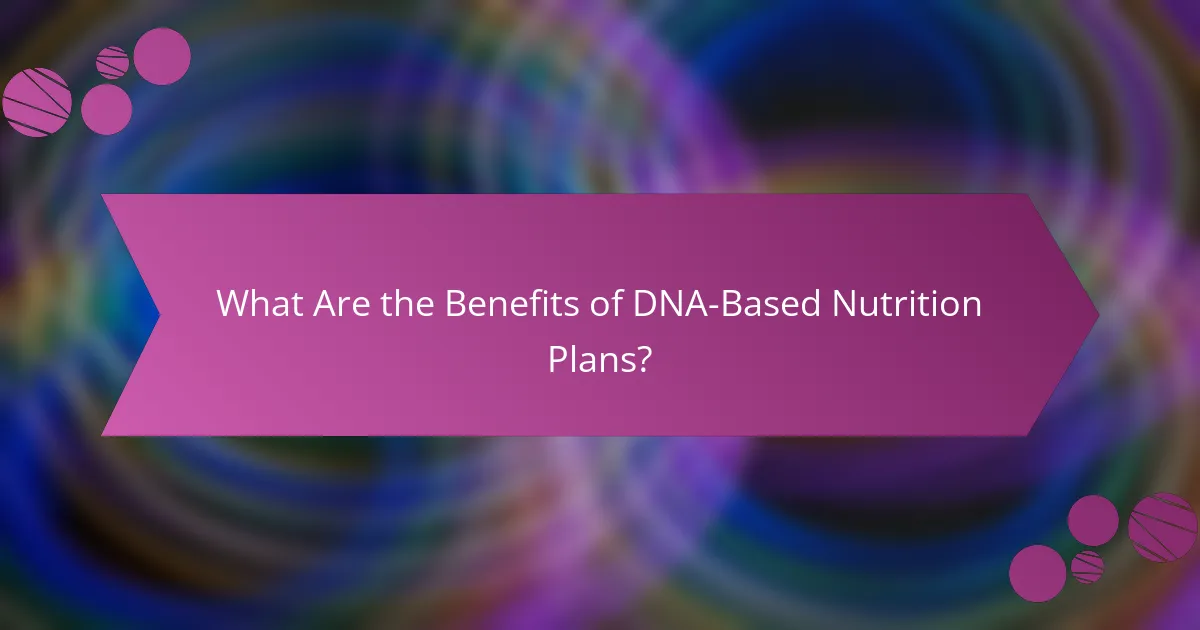 What Are the Benefits of DNA-Based Nutrition Plans?